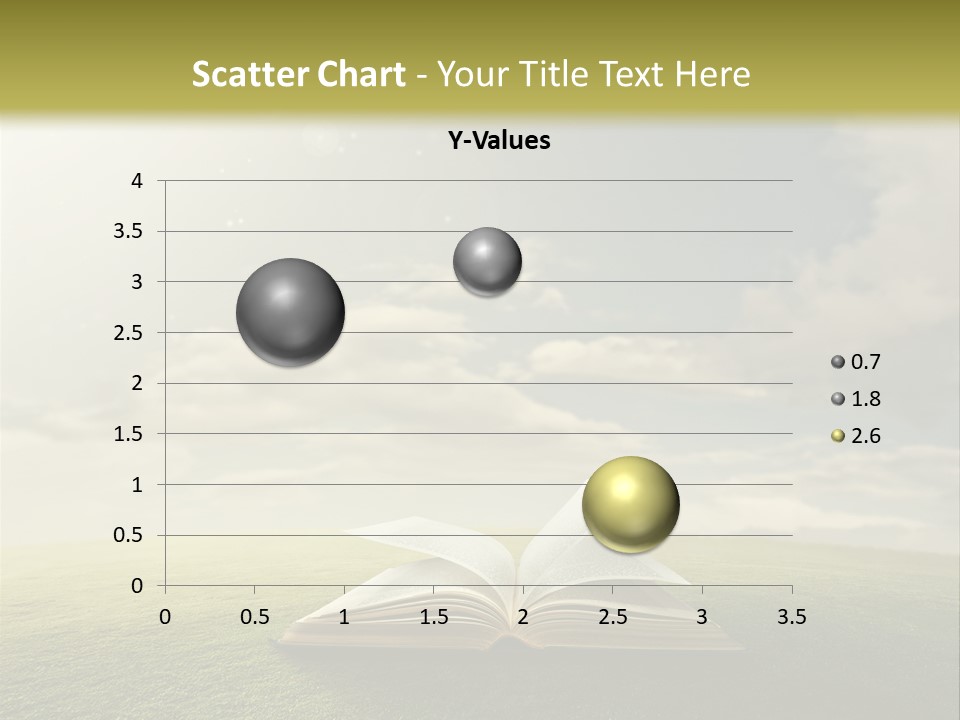 Scatter Chart - Your Title Text Here

Y-Values

4
3.5
3
2.5
2
1.5
1
0.5
0

0 0.5 1 1.5 2 2.5 3 3.5

0.7
1.8
2.6